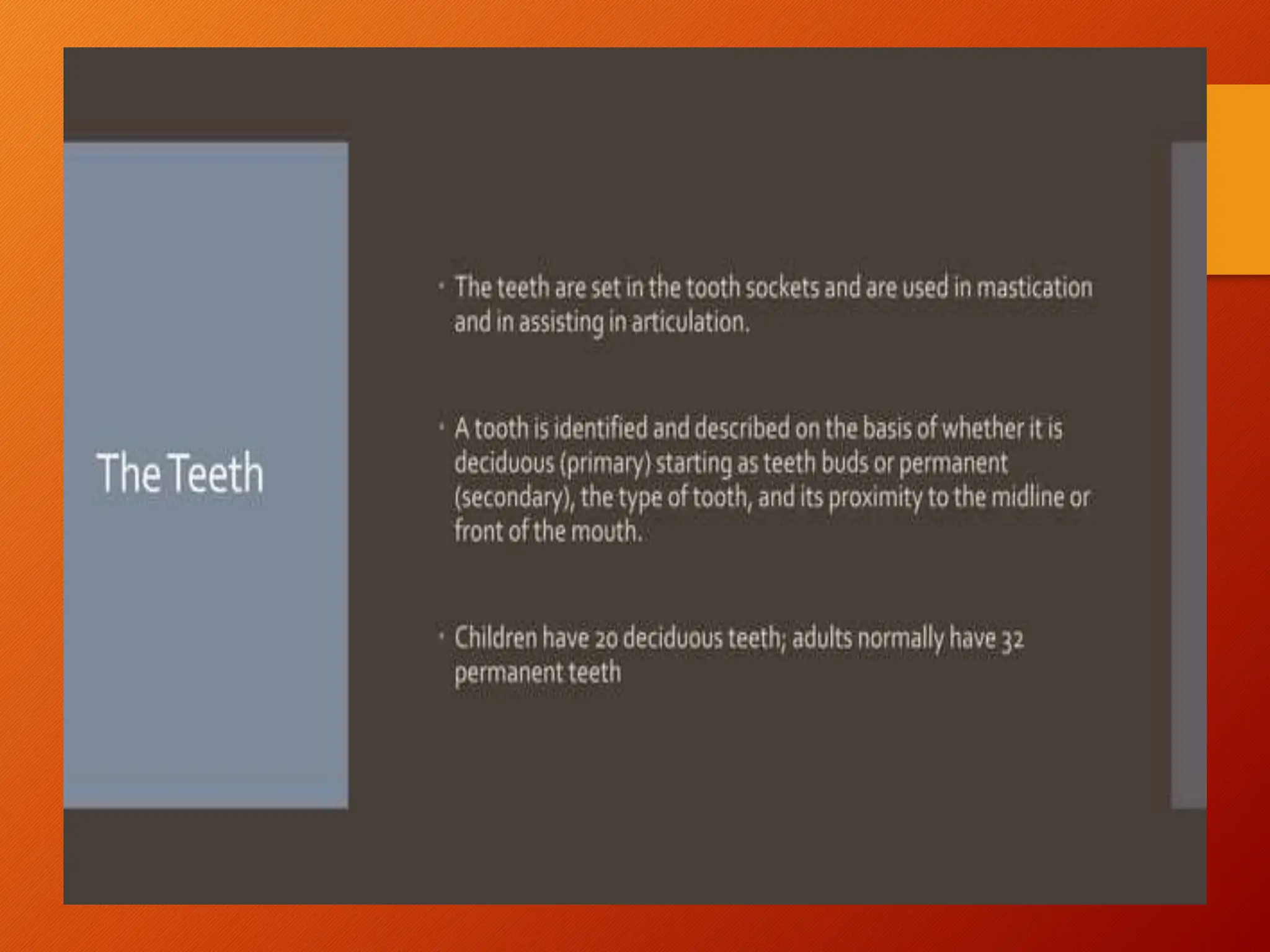 The Teeth

• The teeth are set in the tooth sockets and are used in mastication and in assisting in articulation.

• A tooth is identified and described on the basis of whether it is deciduous (primary) starting as teeth buds or permanent (secondary), the type of tooth, and its proximity to the midline or front of the mouth.

• Children have 20 deciduous teeth; adults normally have 32 permanent teeth